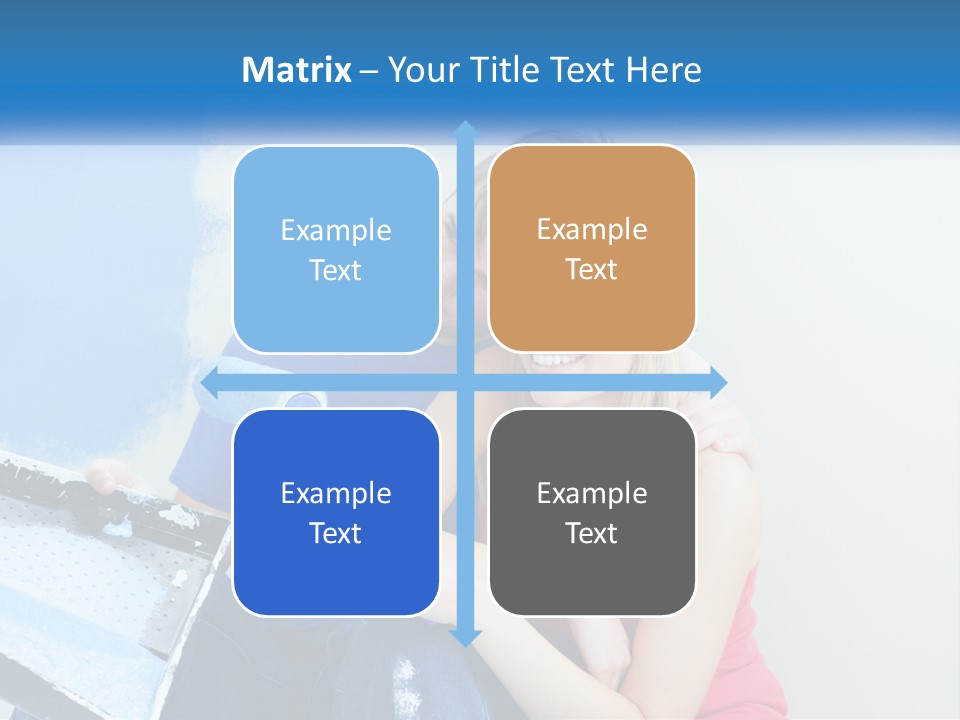 Matrix – Your Title Text Here

Example Text

Example Text

Example Text

Example Text